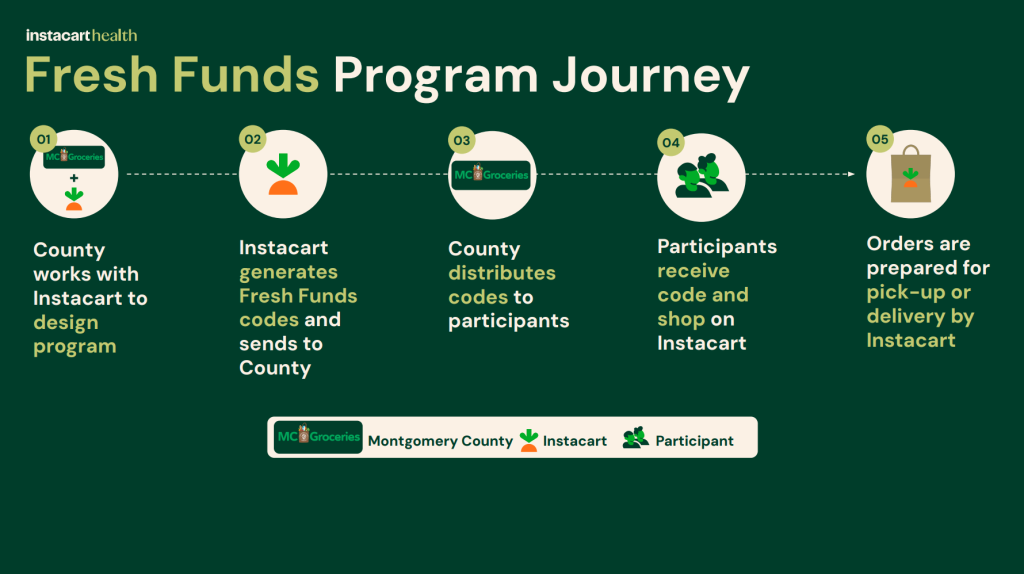 instacart health

Fresh Funds Program Journey

01
MC Groceries
+

County works with Instacart to design program

02

Instacart generates Fresh Funds codes and sends to County

03
MC Groceries

County distributes codes to participants

04

Participants receive code and shop on Instacart

05

Orders are prepared for pick-up or delivery by Instacart

MC Groceries Montgomery County Instacart Participant